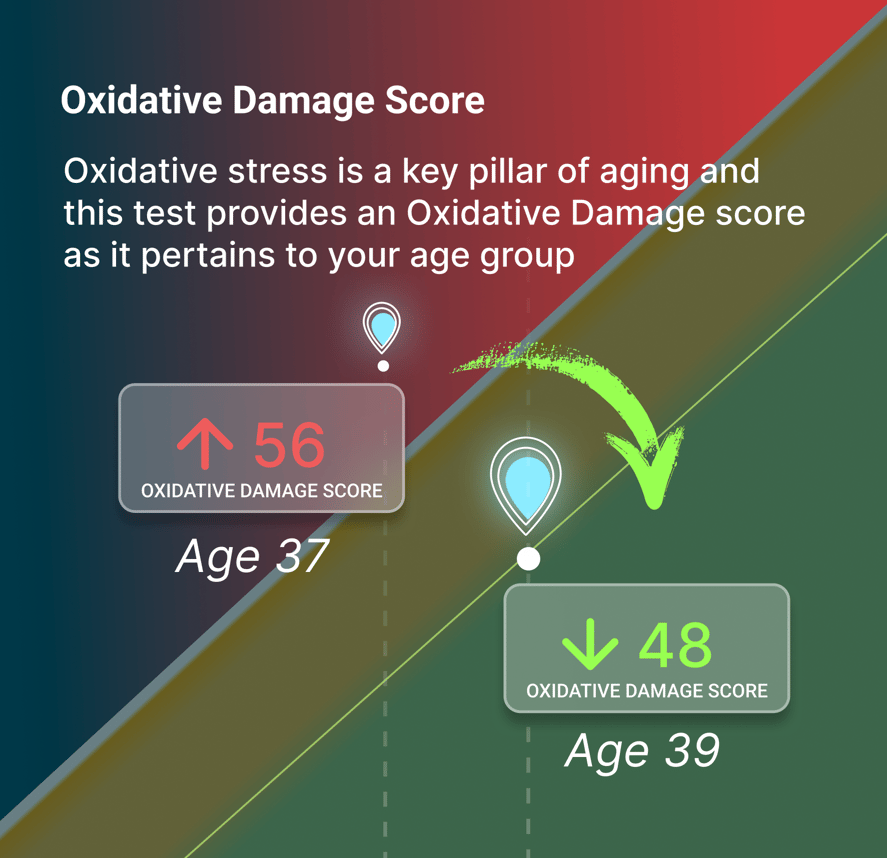 Oxidative Damage Score

Oxidative stress is a key pillar of aging and this test provides an Oxidative Damage score as it pertains to your age group

↑ 56
OXIDATIVE DAMAGE SCORE

Age 37

↓ 48
OXIDATIVE DAMAGE SCORE

Age 39